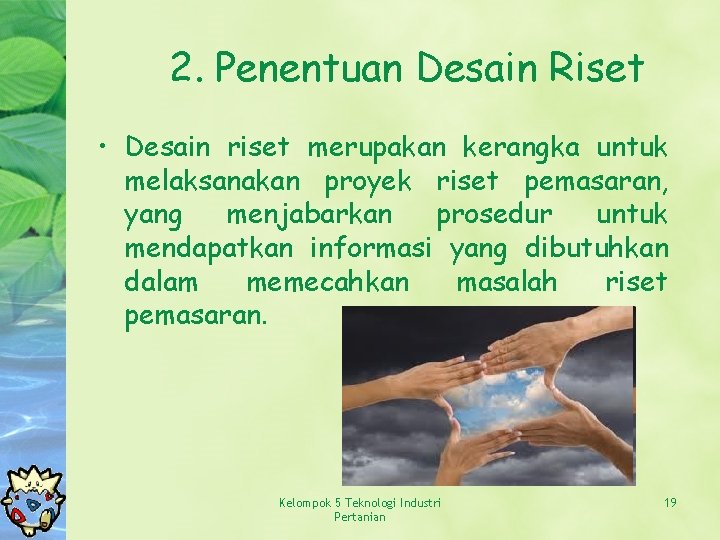 2. Penentuan Desain Riset

• Desain riset merupakan kerangka untuk melaksanakan proyek riset pemasaran, yang menjabarkan prosedur untuk mendapatkan informasi yang dibutuhkan dalam memecahkan masalah riset pemasaran.

Kelompok 5 Teknologi Industri Pertanian

19